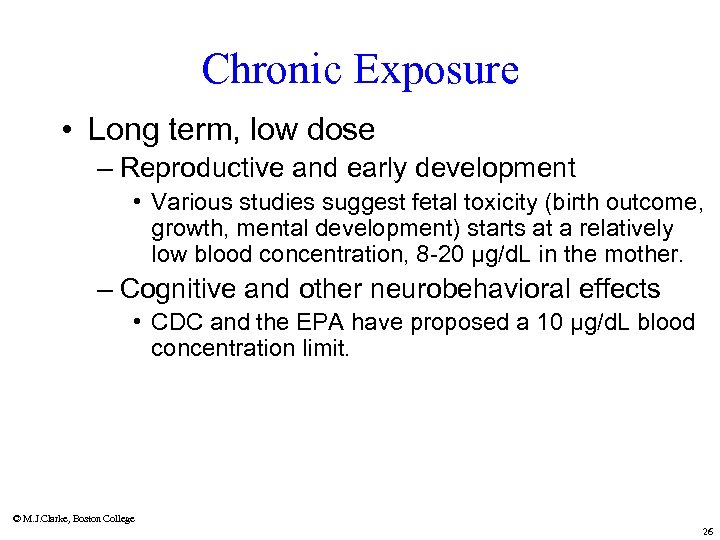 Chronic Exposure

• Long term, low dose

– Reproductive and early development

• Various studies suggest fetal toxicity (birth outcome, growth, mental development) starts at a relatively low blood concentration, 8-20 μg/dL in the mother.

– Cognitive and other neurobehavioral effects

• CDC and the EPA have proposed a 10 μg/dL blood concentration limit.

© M.J.Clarke, Boston College

26